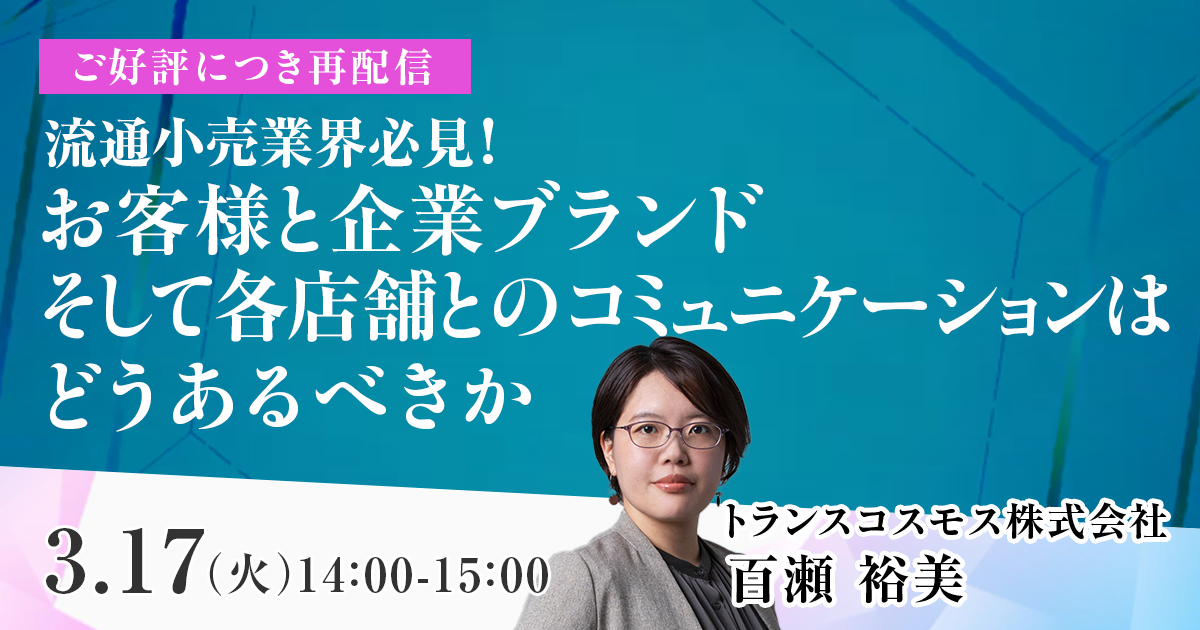 ご好評につき再配信

流通小売業界必見!
お客様と企業ブランド
そして各店舗とのコミュニケーションは
どうあるべきか

3.17(火)14:00-15:00

トランスコスモス株式会社
百瀬 裕美